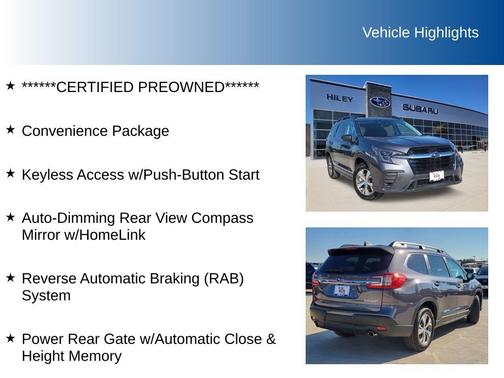 Vehicle Highlights

★ ******CERTIFIED PREOWNED******

★ Convenience Package

★ Keyless Access w/Push-Button Start

★ Auto-Dimming Rear View Compass Mirror w/HomeLink

★ Reverse Automatic Braking (RAB) System

★ Power Rear Gate w/Automatic Close & Height Memory

HILEY

SUBARU